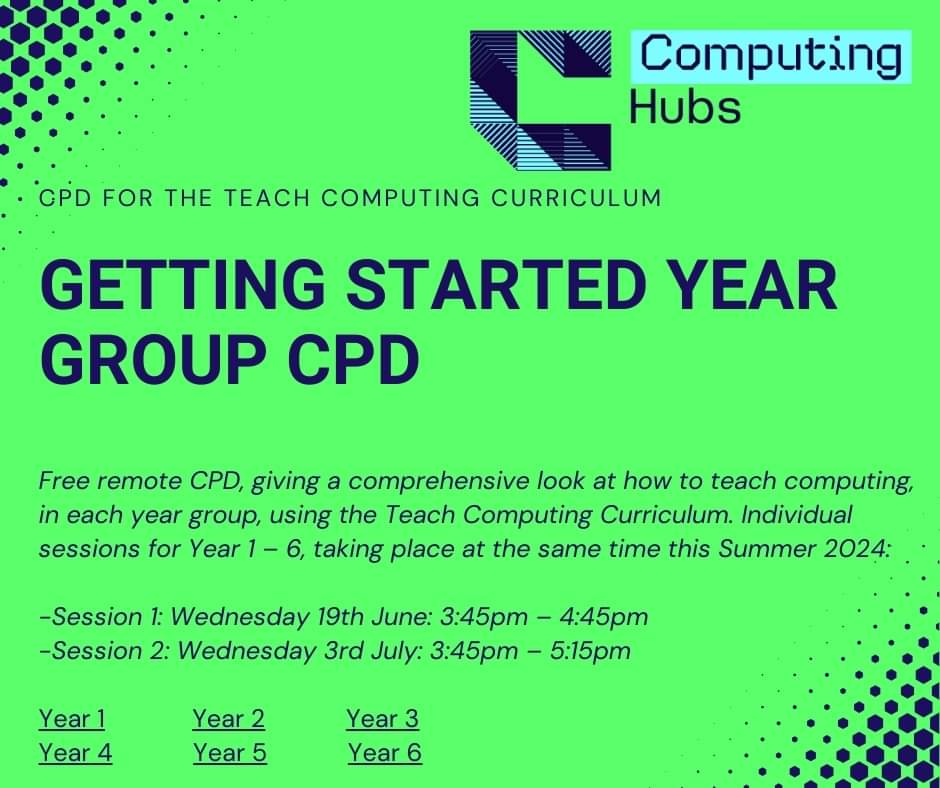 Computing Hubs

CPD FOR THE TEACH COMPUTING CURRICULUM

GETTING STARTED YEAR GROUP CPD

Free remote CPD, giving a comprehensive look at how to teach computing, in each year group, using the Teach Computing Curriculum. Individual sessions for Year 1 – 6, taking place at the same time this Summer 2024:

-Session 1: Wednesday 19th June: 3:45pm – 4:45pm
-Session 2: Wednesday 3rd July: 3:45pm – 5:15pm

Year 1 Year 2 Year 3
Year 4 Year 5 Year 6